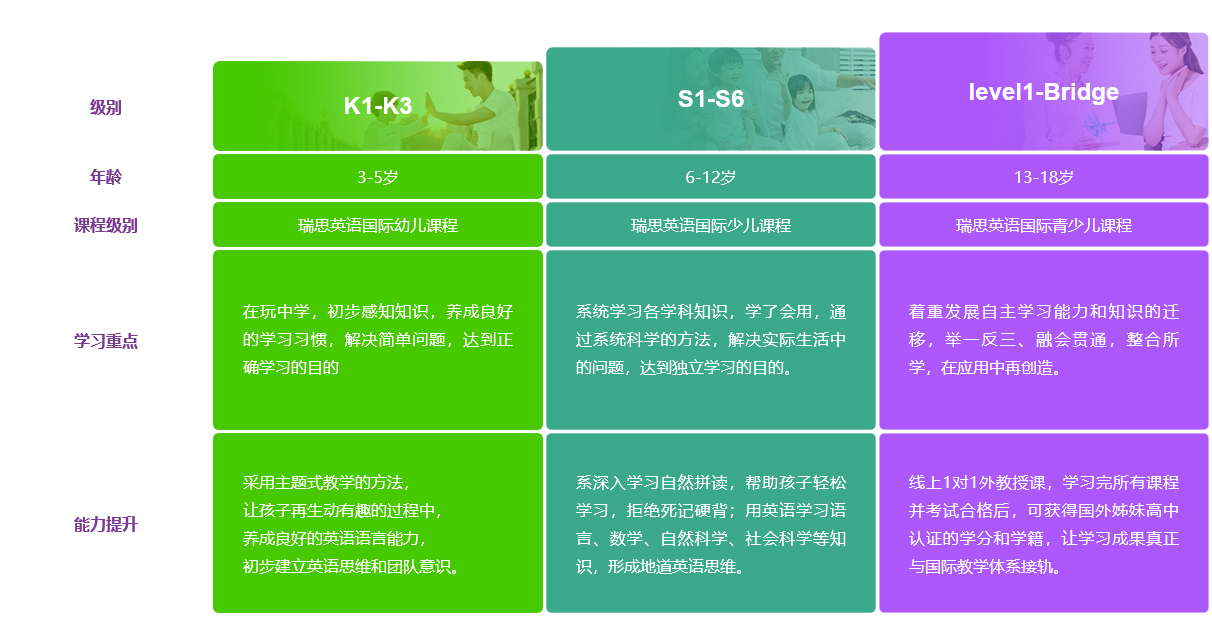 | 级别 | K1-K3 | S1-S6 | level1-Bridge |
|---|---|---|---|
| 年龄 | 3-5岁 | 6-12岁 | 13-18岁 |
| 课程级别 | 瑞思英语国际幼儿课程 | 瑞思英语国际少儿课程 | 瑞思英语国际青少儿课程 |
| 学习重点 | 在玩中学，初步感知知识，养成良好的学习习惯，解决简单问题，达到正确学习的目的 | 系统学习各学科知识，学了会用，通过系统科学的方法，解决实际生活中的问题，达到独立学习的目的。 | 着重发展自主学习能力和知识的迁移，举一反三、融会贯通，整合所学，在应用中再创造。 |
| 能力提升 | 采用主题式教学的方法，让孩子再生动有趣的过程中，养成良好的英语语言能力，初步建立英语思维和团队意识。 | 系深入学习自然拼读，帮助孩子轻松学习，拒绝死记硬背；用英语学习语言、数学、自然科学、社会科学等知识，形成地道英语思维。 | 线上1对1外教授课，学习完所有课程并考试合格后，可获得国外姊妹高中认证的学分和学籍，让学习成果真正与国际教学体系接轨。 |